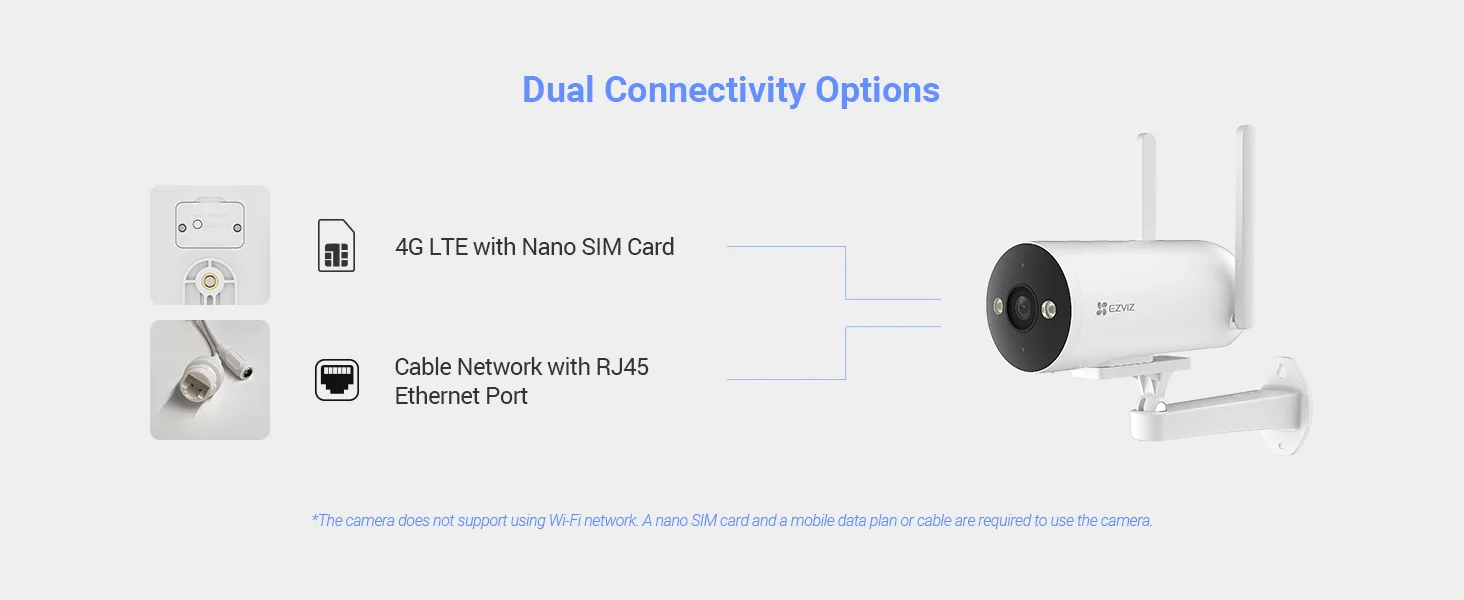 Dual Connectivity Options

4G LTE with Nano SIM Card

Cable Network with RJ45 Ethernet Port

EZVIZ

*The camera does not support using Wi-Fi network. A nano SIM card and a mobile data plan or cable are required to use the camera.